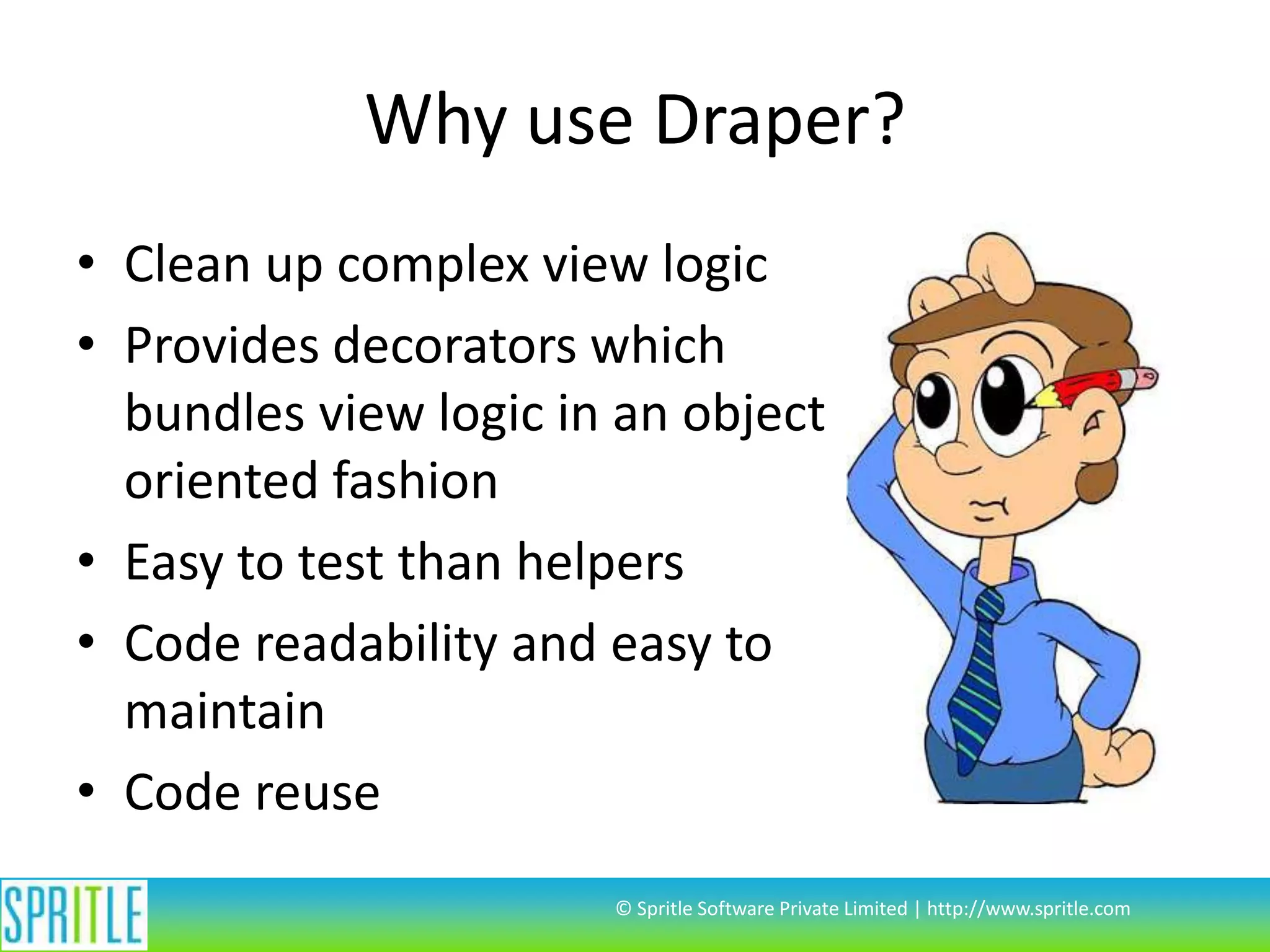 Why use Draper?

• Clean up complex view logic
• Provides decorators which bundles view logic in an object oriented fashion
• Easy to test than helpers
• Code readability and easy to maintain
• Code reuse

SPRITLE

© Spritle Software Private Limited | http://www.spritle.com